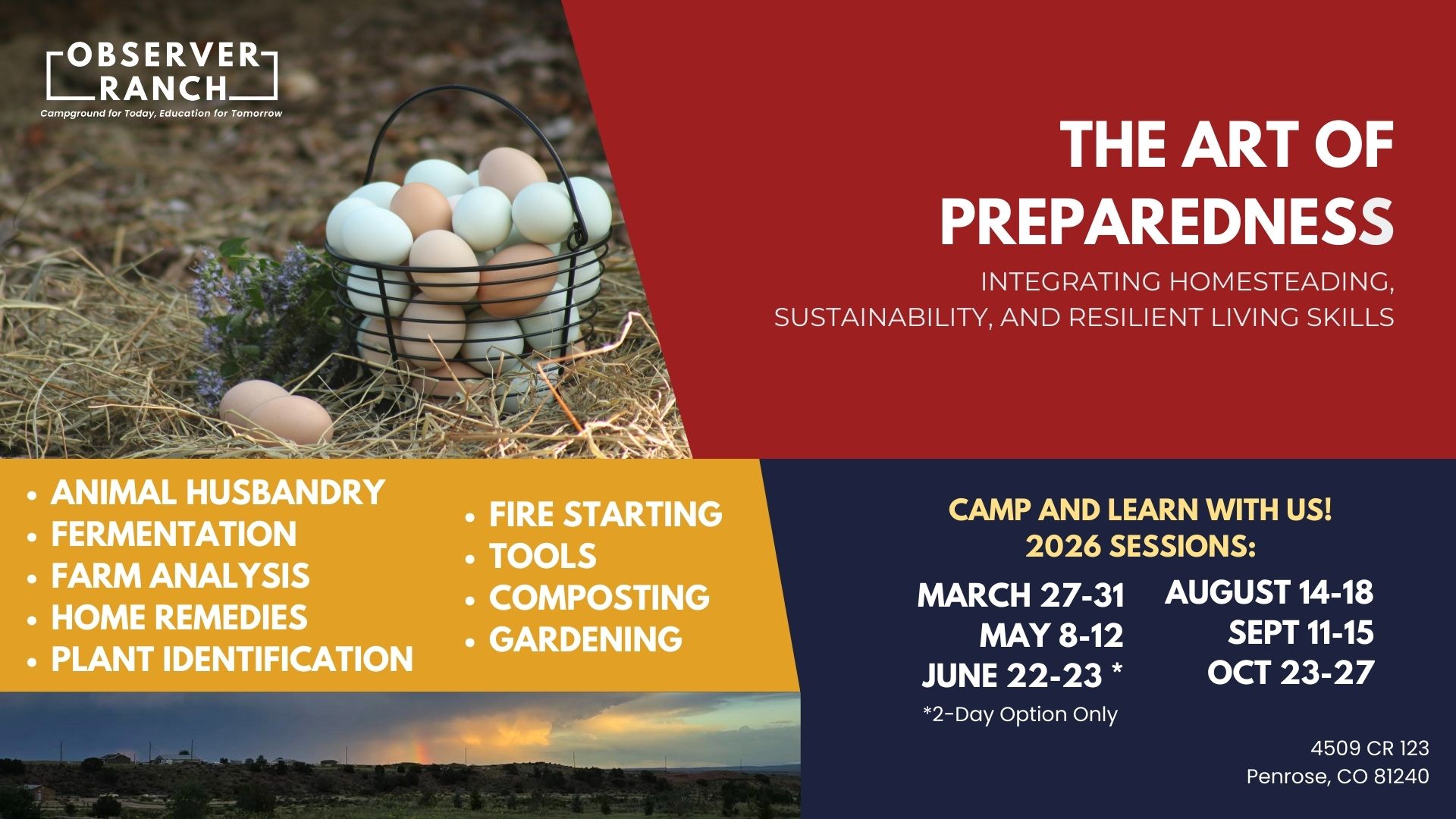 OBSERVER RANCH
Campground for Today, Education for Tomorrow

THE ART OF PREPAREDNESS

INTEGRATING HOMESTEADING, SUSTAINABILITY, AND RESILIENT LIVING SKILLS

• ANIMAL HUSBANDRY
• FERMENTATION
• FARM ANALYSIS
• HOME REMEDIES
• PLANT IDENTIFICATION

• FIRE STARTING
• TOOLS
• COMPOSTING
• GARDENING

CAMP AND LEARN WITH US!
2026 SESSIONS:

MARCH 27-31
MAY 8-12
JUNE 22-23 *
*2-Day Option Only

AUGUST 14-18
SEPT 11-15
OCT 23-27

4509 CR 123
Penrose, CO 81240